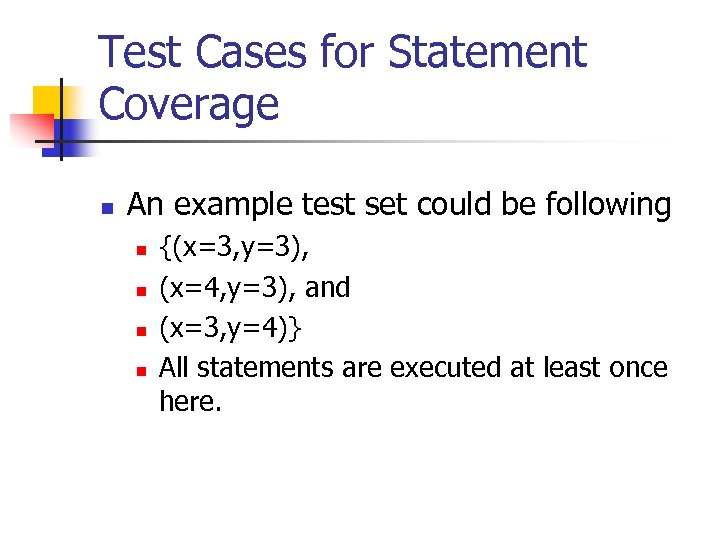 Test Cases for Statement Coverage

- An example test set could be following
  - {(x=3,y=3),
  - (x=4,y=3), and
  - (x=3,y=4)}
  - All statements are executed at least once here.